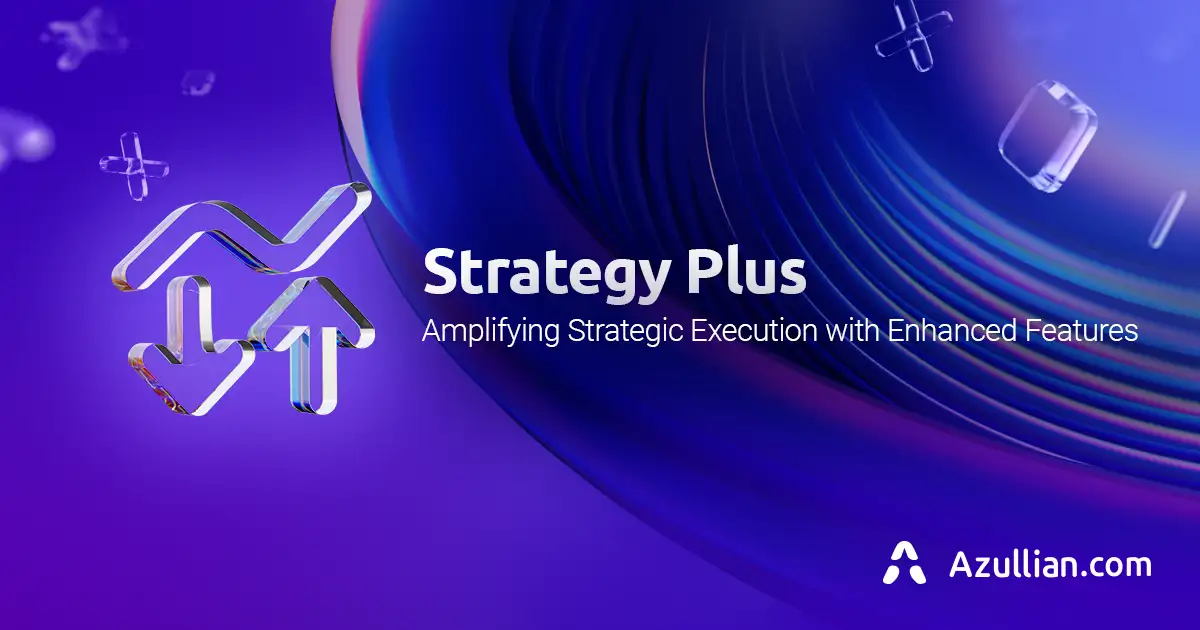 Strategy Plus

Amplifying Strategic Execution with Enhanced Features

Azullian.com